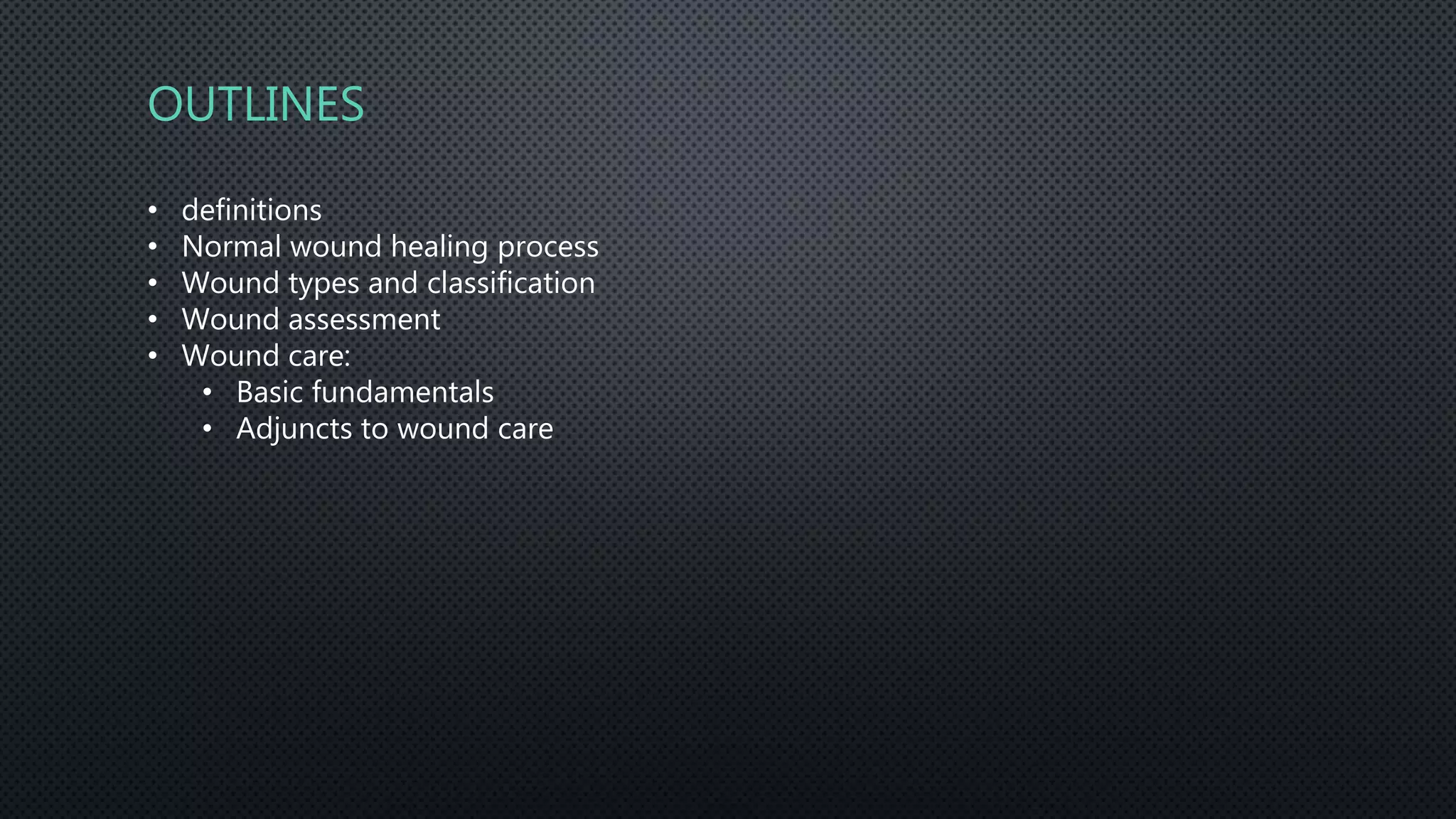 OUTLINES

• definitions
• Normal wound healing process
• Wound types and classification
• Wound assessment
• Wound care:
• Basic fundamentals
• Adjuncts to wound care